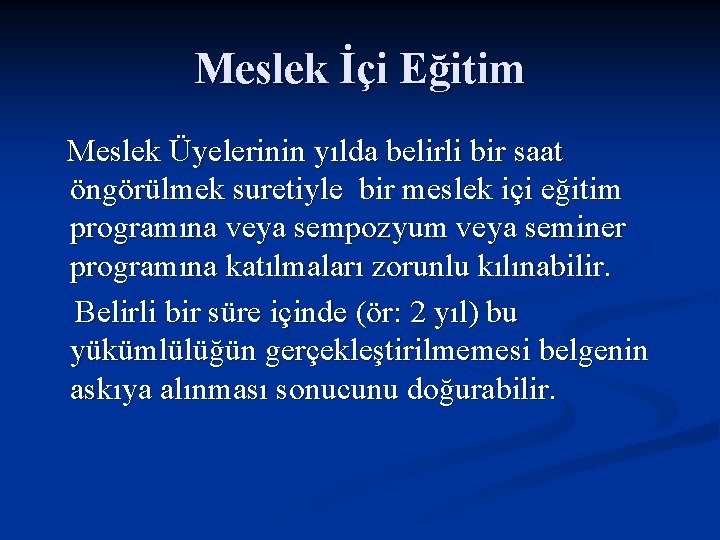 Meslek İçi Eğitim

Meslek Üyelerinin yılda belirli bir saat öngörülmek suretiyle bir meslek içi eğitim programına veya sempozyum veya seminer programına katılmaları zorunlu kılınabilir.

Belirli bir süre içinde (ör: 2 yıl) bu yükümlülüğün gerçekleştirilmemesi belgenin askıya alınması sonucunu doğurabilir.